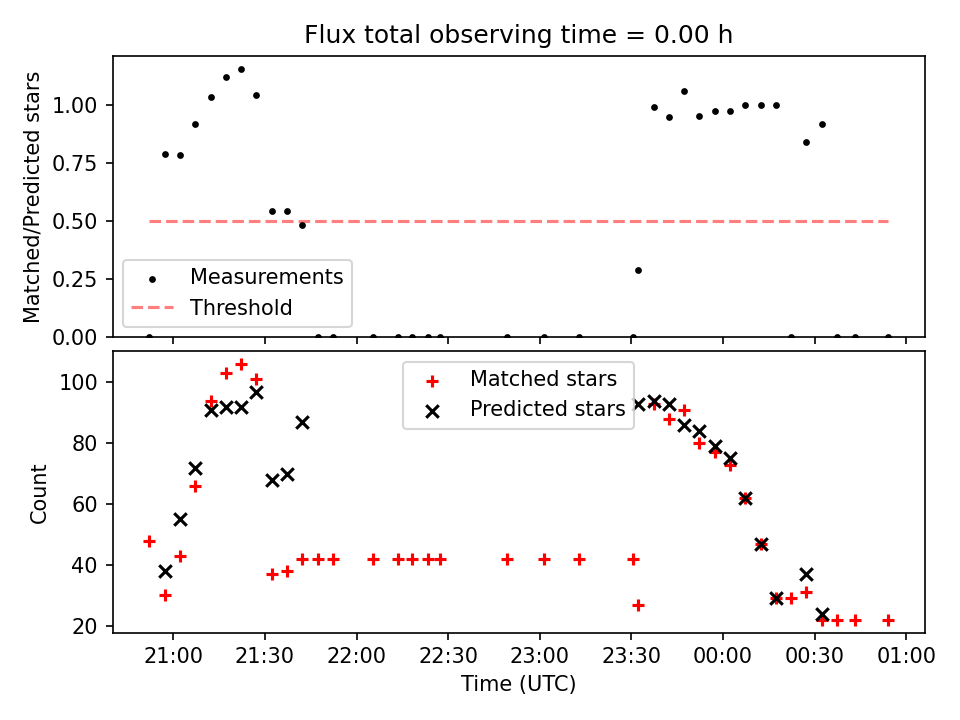 Flux total observing time = 0.00 h

Matched/Predicted stars

1.00
0.75
0.50
0.25
0.00

Measurements
Threshold

Count

100
80
60
40
20

Matched stars
Predicted stars

21:00 21:30 22:00 22:30 23:00 23:30 00:00 00:30 01:00

Time (UTC)